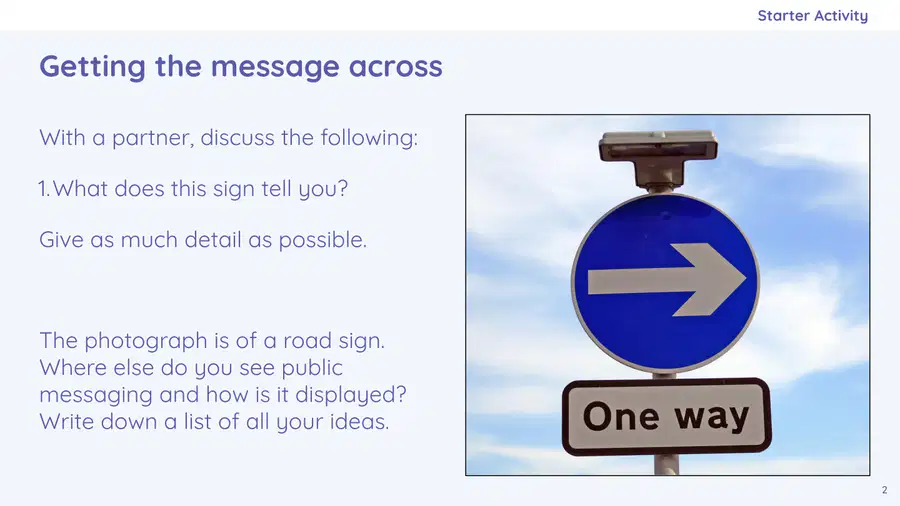 Starter Activity

Getting the message across

With a partner, discuss the following:

1. What does this sign tell you?

Give as much detail as possible.

The photograph is of a road sign. Where else do you see public messaging and how is it displayed? Write down a list of all your ideas.

One way

2